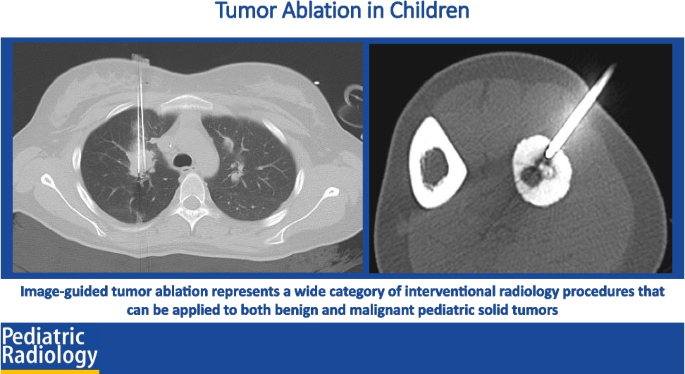 Tumor Ablation in Children

Image-guided tumor ablation represents a wide category of interventional radiology procedures that can be applied to both benign and malignant pediatric solid tumors

Pediatric Radiology